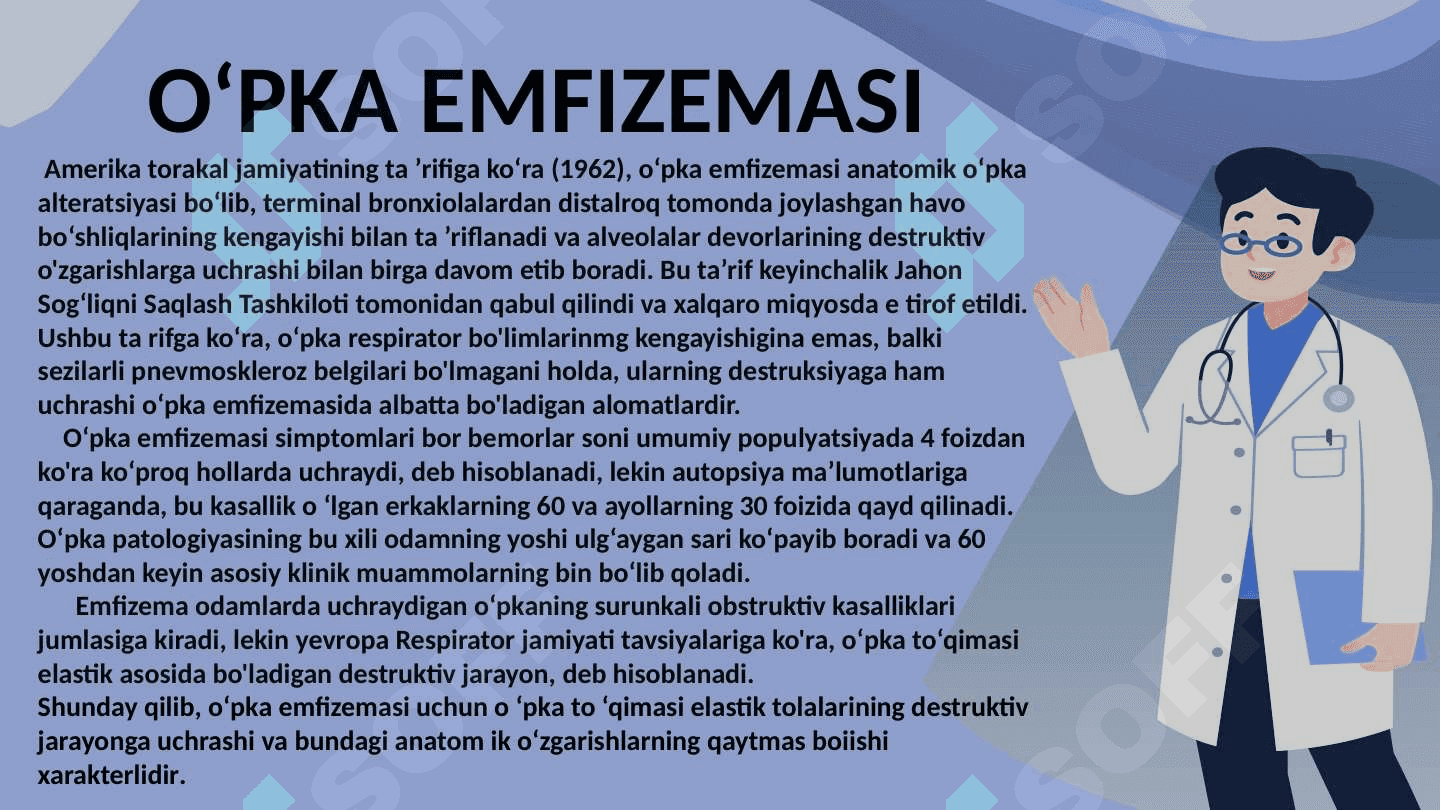 O‘PKA EMFIZEMASI

Amerika torakal jamiyatining ta ’rifiga ko‘ra (1962), o‘pka emfizemasi anatomik o‘pka alteratsiyasi bo‘lib, terminal bronxiolalardan distalroq tomonda joylashgan havo bo‘shliqlarining kengayishi bilan ta ’riflanadi va alveolalar devorlarining destruktiv o'zgarishlarga uchrashi bilan birga davom etib boradi. Bu ta’rif keyinchalik Jahon Sog‘liqni Saqlash Tashkiloti tomonidan qabul qilindi va xalqaro miqyosda e tirof etildi. Ushbu ta rifga ko‘ra, o‘pka respirator bo'limlarinmg kengayishigina emas, balki sezilarli pnevmoskleroz belgilari bo'lmagani holda, ularning destruksiyaga ham uchrashi o‘pka emfizemasida albatta bo'ladigan alomatlardir.

O‘pka emfizemasi simptomlari bor bemorlar soni umumiy populyatsiyada 4 foizdan ko'ra ko‘proq hollarda uchraydi, deb hisoblanadi, lekin autopsiya ma’lumotlariga qaraganda, bu kasallik o ‘lgan erkaklarning 60 va ayollarning 30 foizida qayd qilinadi. O‘pka patologiyasining bu xili odamning yoshi ulg‘aygan sari ko‘payib boradi va 60 yoshdan keyin asosiy klinik muammolarning bin bo‘lib qoladi.

Emfizema odamlarda uchraydigan o‘pkaning surunkali obstruktiv kasalliklari jumlasiga kiradi, lekin yevropa Respirator jamiyati tavsiyalariga ko'ra, o‘pka to‘qimasi elastik asosida bo'ladigan destruktiv jarayon, deb hisoblanadi.
Shunday qilib, o‘pka emfizemasi uchun o ‘pka to ‘qimasi elastik tolalarining destruktiv jarayonga uchrashi va bundagi anatom ik o‘zgarishlarning qaytmas boiishi xarakterlidir.